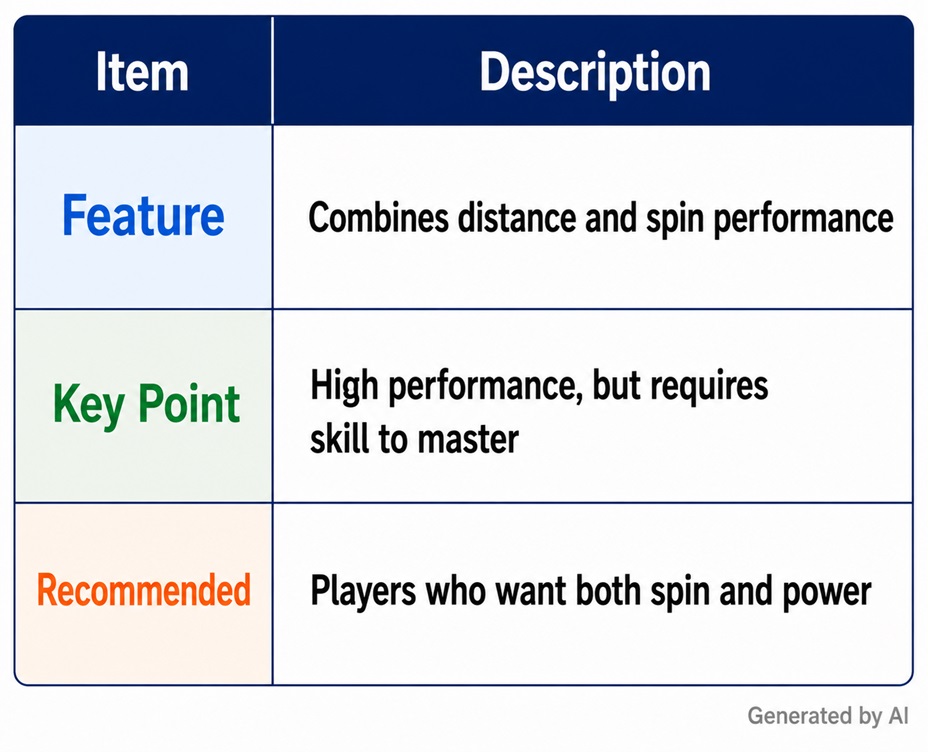 | Item | Description |
|---|---|
| Feature | Combines distance and spin performance |
| Key Point | High performance, but requires skill to master |
| Recommended | Players who want both spin and power |

Generated by AI